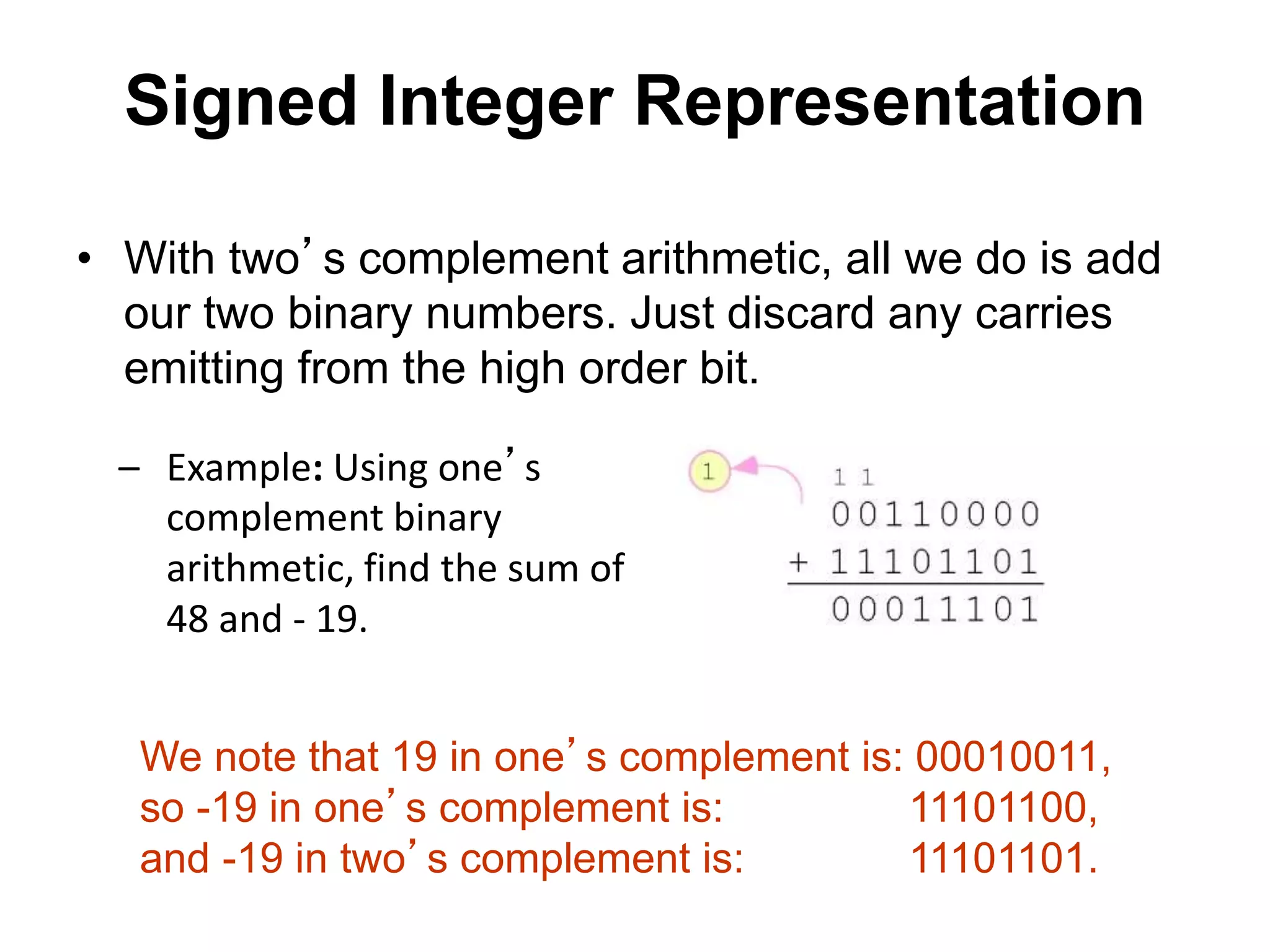 Signed Integer Representation

• With two's complement arithmetic, all we do is add our two binary numbers. Just discard any carries emitting from the high order bit.

– Example: Using one's complement binary arithmetic, find the sum of 48 and - 19.

1

1 1
00110000
+ 11101101
00011101

We note that 19 in one's complement is: 00010011,
so -19 in one's complement is: 11101100,
and -19 in two's complement is: 11101101.